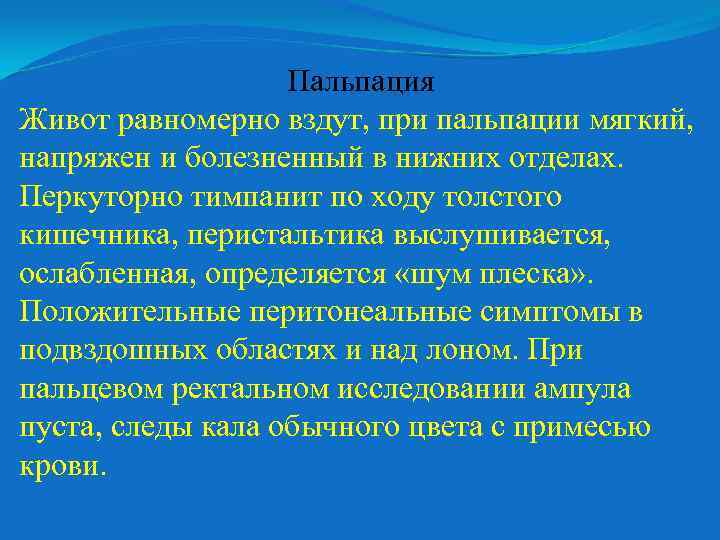 Пальпация

Живот равномерно вздут, при пальпации мягкий, напряжен и болезненный в нижних отделах. Перкуторно тимпанит по ходу толстого кишечника, перистальтика выслушивается, ослабленная, определяется «шум плеска». Положительные перитонеальные симптомы в подвздошных областях и над лоном. При пальцевом ректальном исследовании ампула пуста, следы кала обычного цвета с примесью крови.